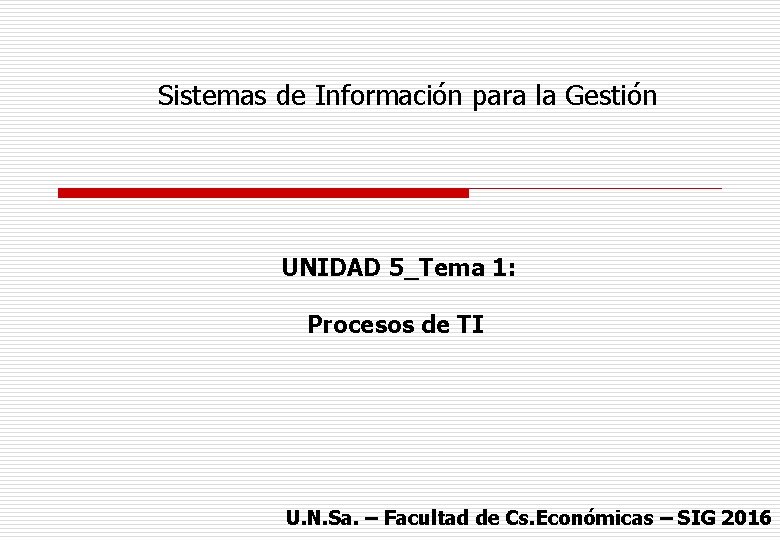 Sistemas de Información para la Gestión

UNIDAD 5_Tema 1:

Procesos de TI

U.N.Sa. – Facultad de Cs.Económicas – SIG 2016